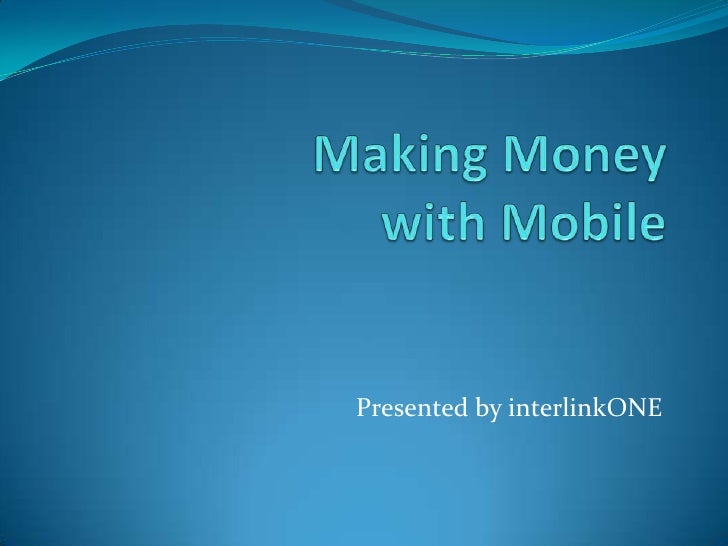 Making Money with Mobile

Presented by interlinkONE